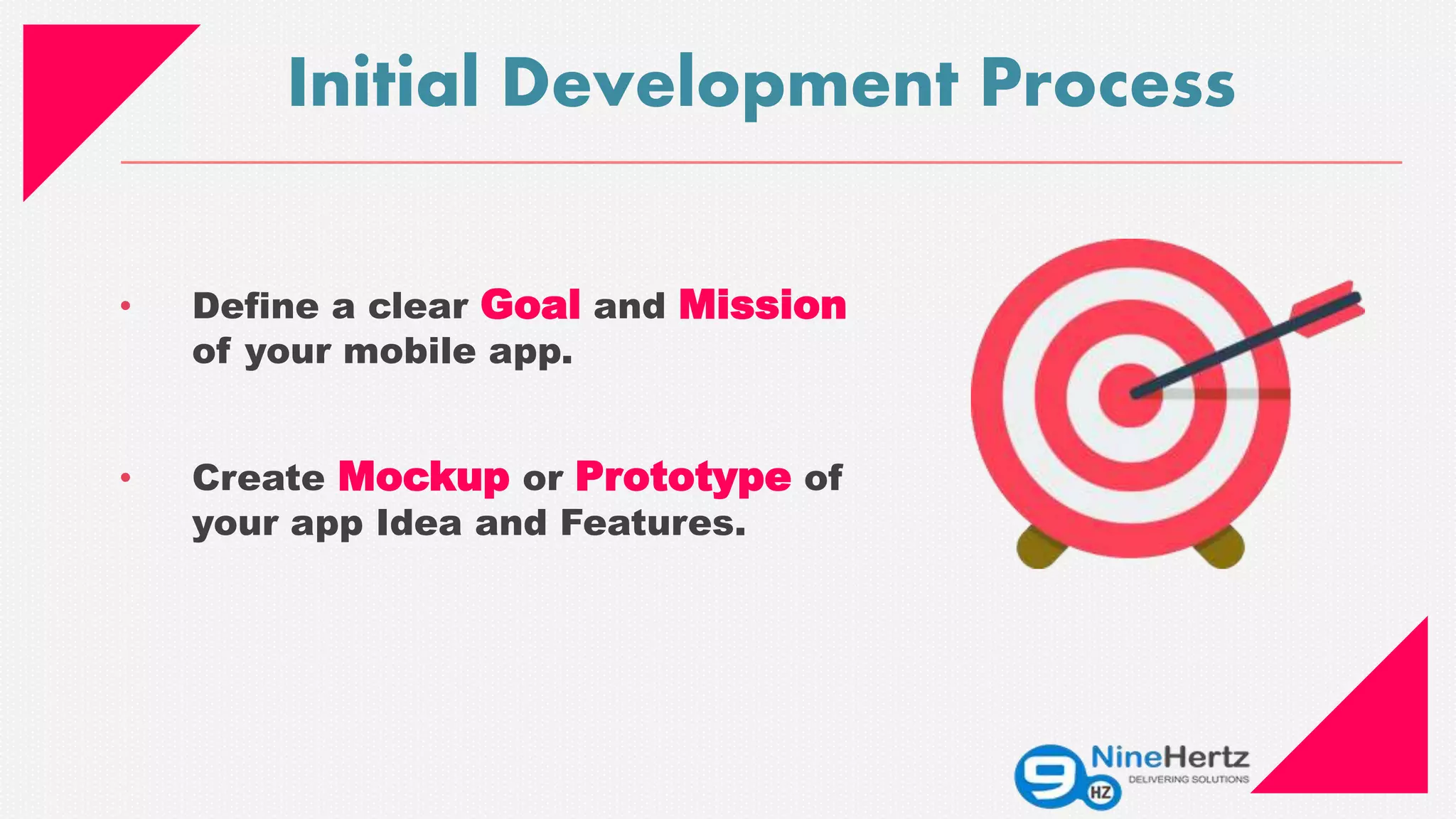 Initial Development Process

• Define a clear Goal and Mission of your mobile app.

• Create Mockup or Prototype of your app Idea and Features.

9 HZ NineHertz DELIVERING SOLUTIONS